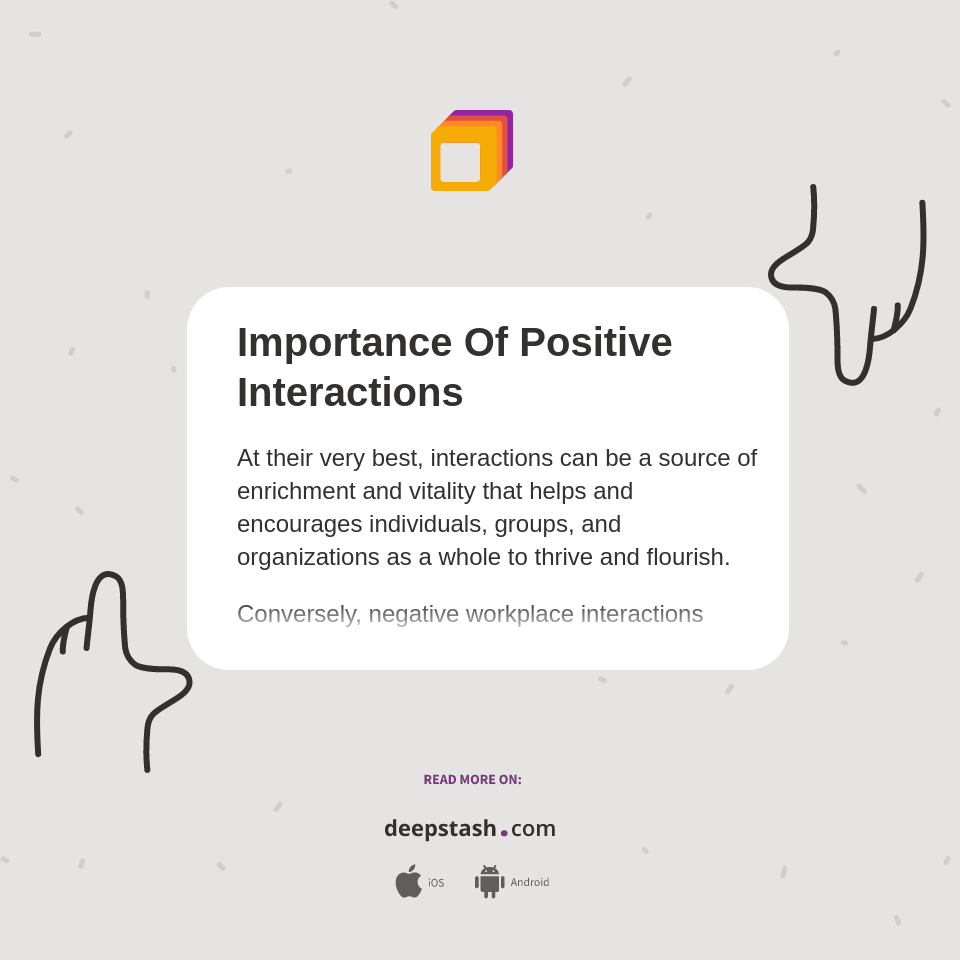 Importance Of Positive Interactions

At their very best, interactions can be a source of enrichment and vitality that helps and encourages individuals, groups, and organizations as a whole to thrive and flourish.

Conversely, negative workplace interactions

READ MORE ON:

deepstash.com

iOS Android